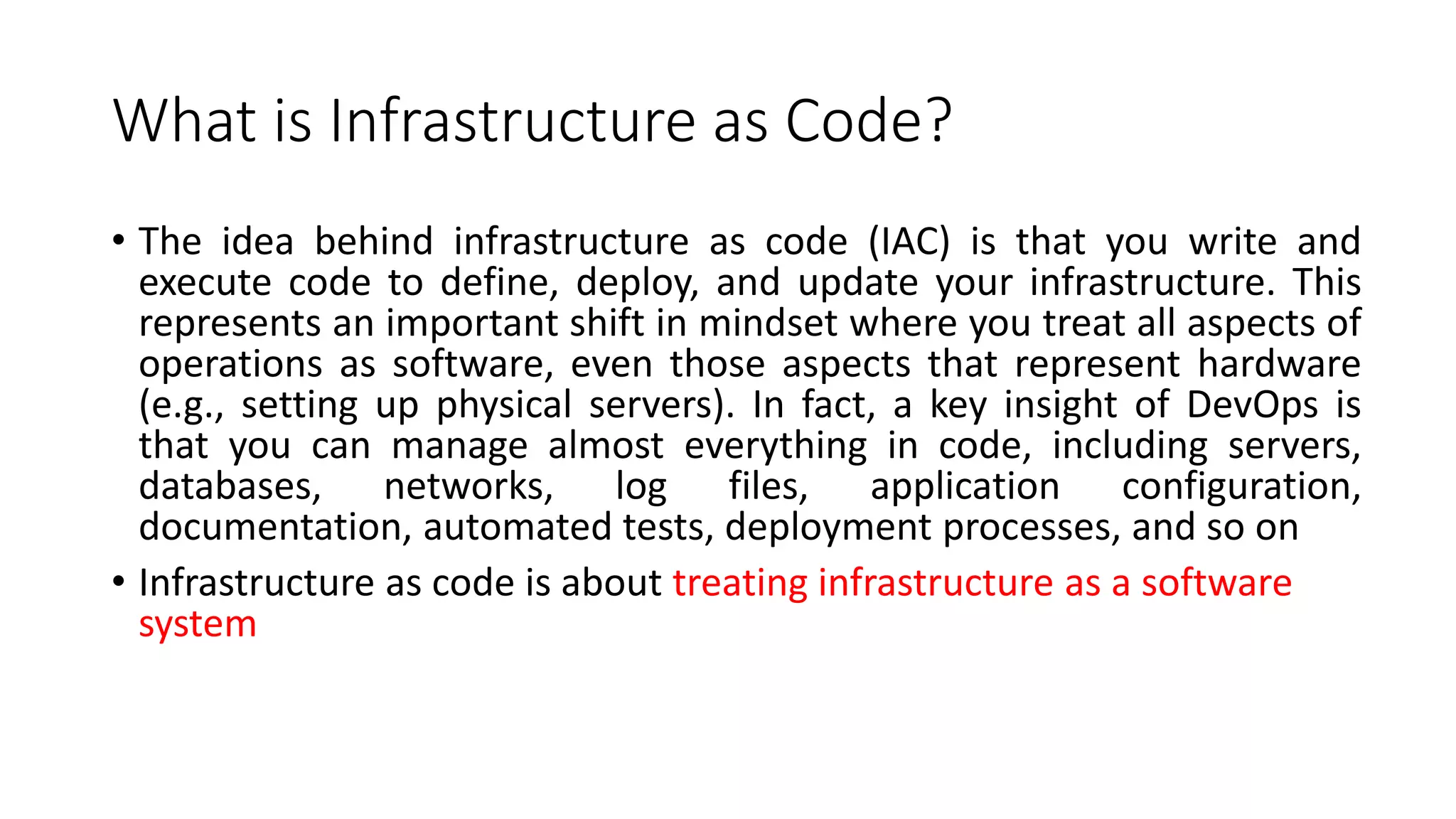 What is Infrastructure as Code?

• The idea behind infrastructure as code (IAC) is that you write and execute code to define, deploy, and update your infrastructure. This represents an important shift in mindset where you treat all aspects of operations as software, even those aspects that represent hardware (e.g., setting up physical servers). In fact, a key insight of DevOps is that you can manage almost everything in code, including servers, databases, networks, log files, application configuration, documentation, automated tests, deployment processes, and so on

• Infrastructure as code is about treating infrastructure as a software system